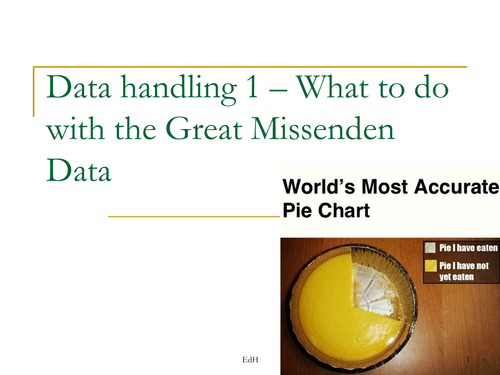 Data handling 1 – What to do with the Great Missenden Data

World's Most Accurate Pie Chart

Pie I have eaten

Pie I have not yet eaten

EdH

1